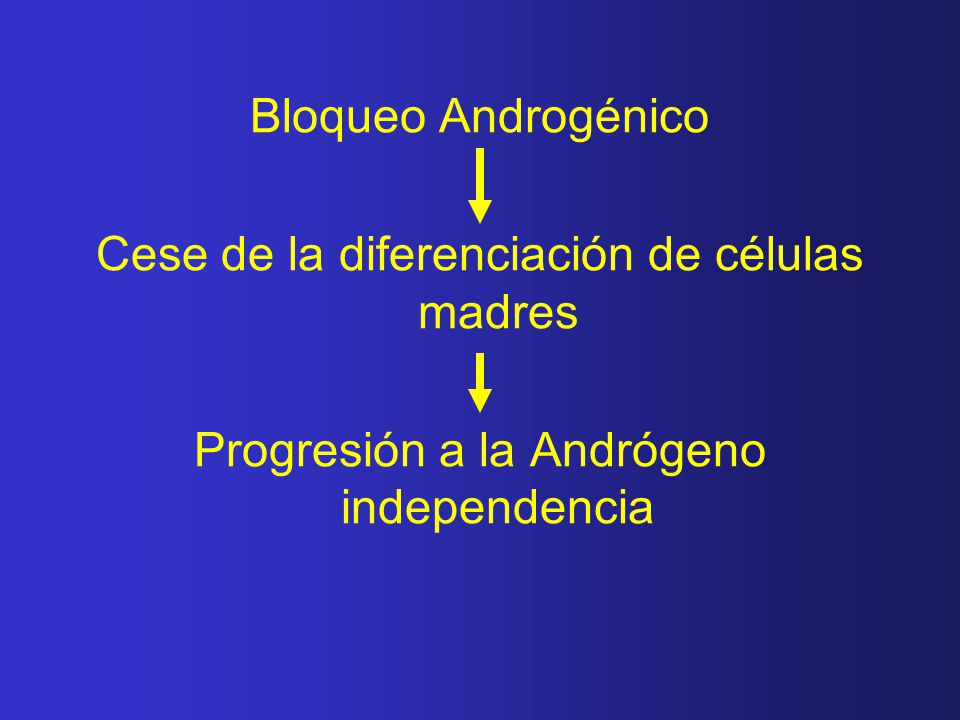 Bloqueo Androgénico

Cese de la diferenciación de células madres

Progresión a la Andrógeno independencia